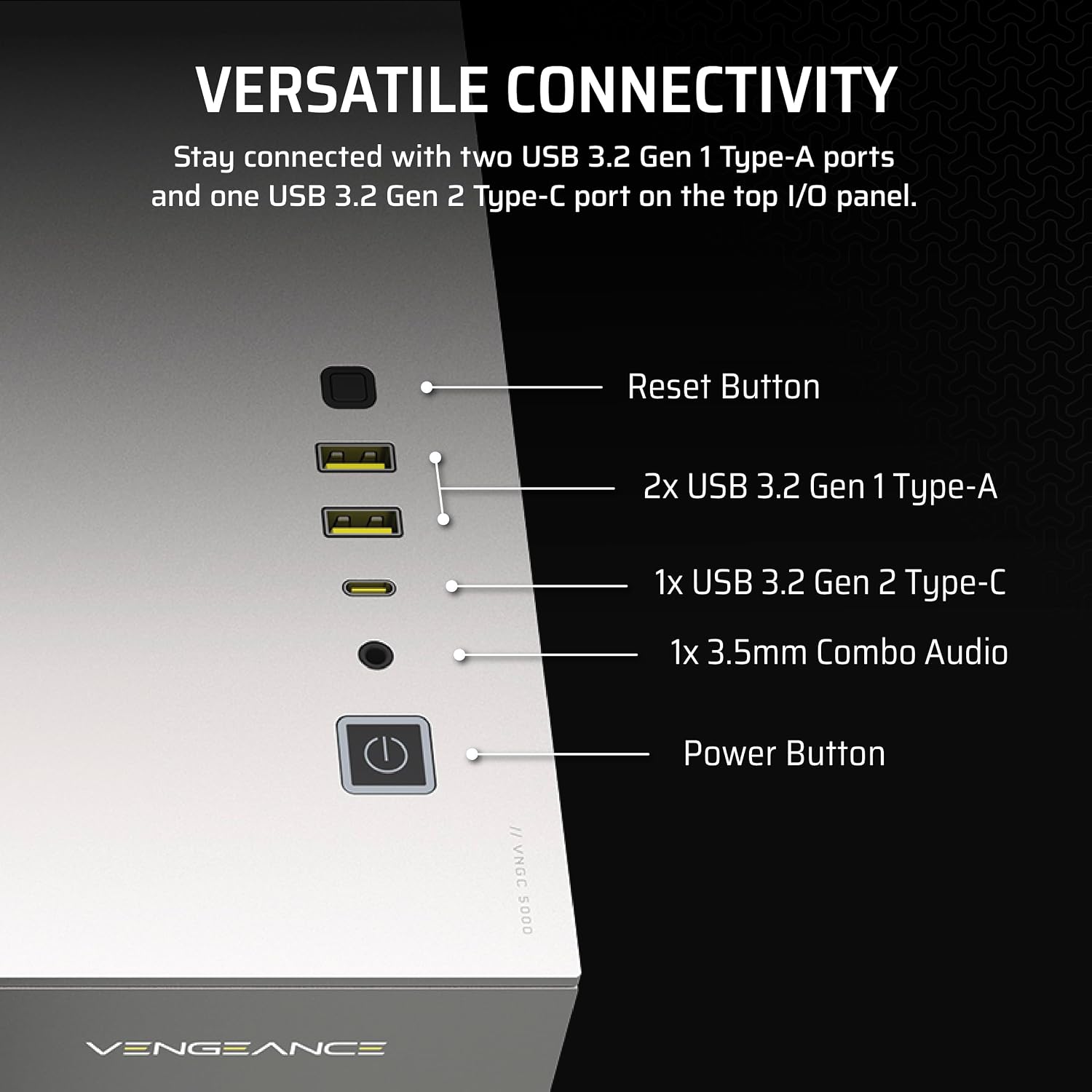 VERSATILE CONNECTIVITY

Stay connected with two USB 3.2 Gen 1 Type-A ports and one USB 3.2 Gen 2 Type-C port on the top I/O panel.

Reset Button

2x USB 3.2 Gen 1 Type-A

1x USB 3.2 Gen 2 Type-C

1x 3.5mm Combo Audio

Power Button

// VNGC 5000

VENGEANCE